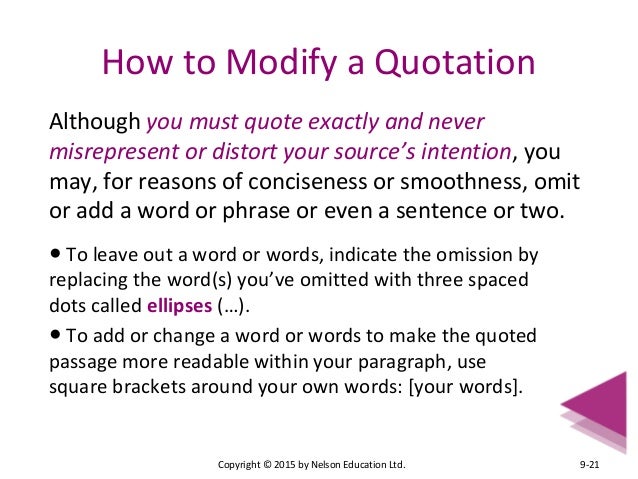 How to Modify a Quotation

Although you must quote exactly and never misrepresent or distort your source's intention, you may, for reasons of conciseness or smoothness, omit or add a word or phrase or even a sentence or two.

• To leave out a word or words, indicate the omission by replacing the word(s) you've omitted with three spaced dots called ellipses (…).

• To add or change a word or words to make the quoted passage more readable within your paragraph, use square brackets around your own words: [your words].

Copyright © 2015 by Nelson Education Ltd.

9-21